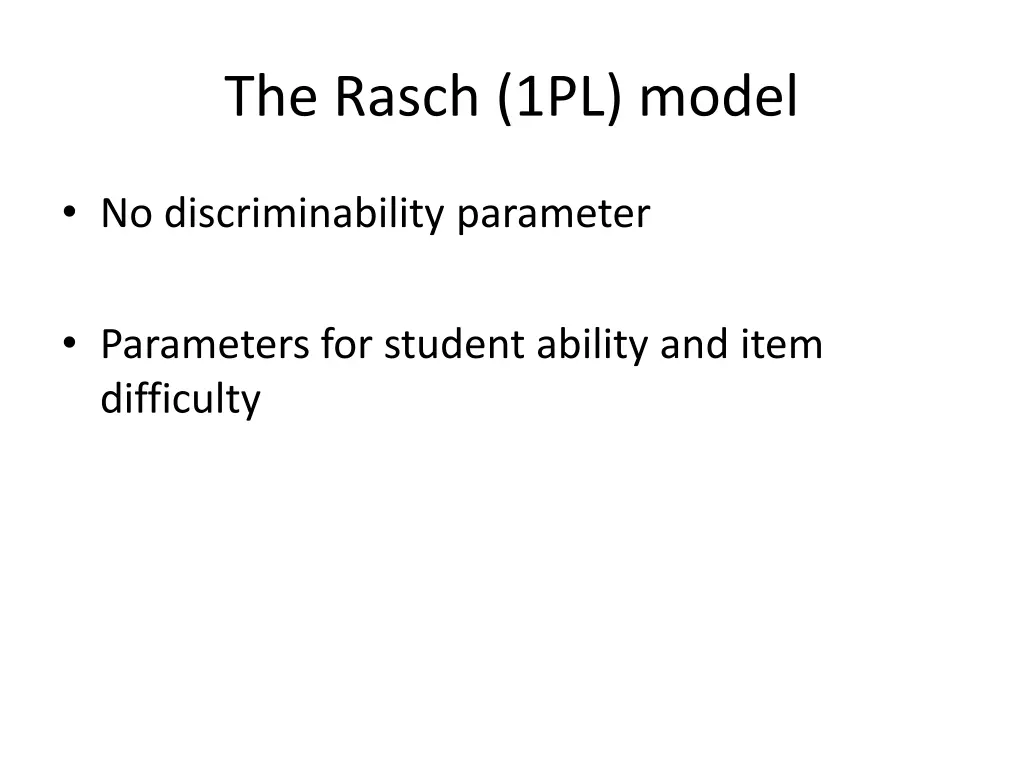 The Rasch (1PL) model

• No discriminability parameter

• Parameters for student ability and item difficulty